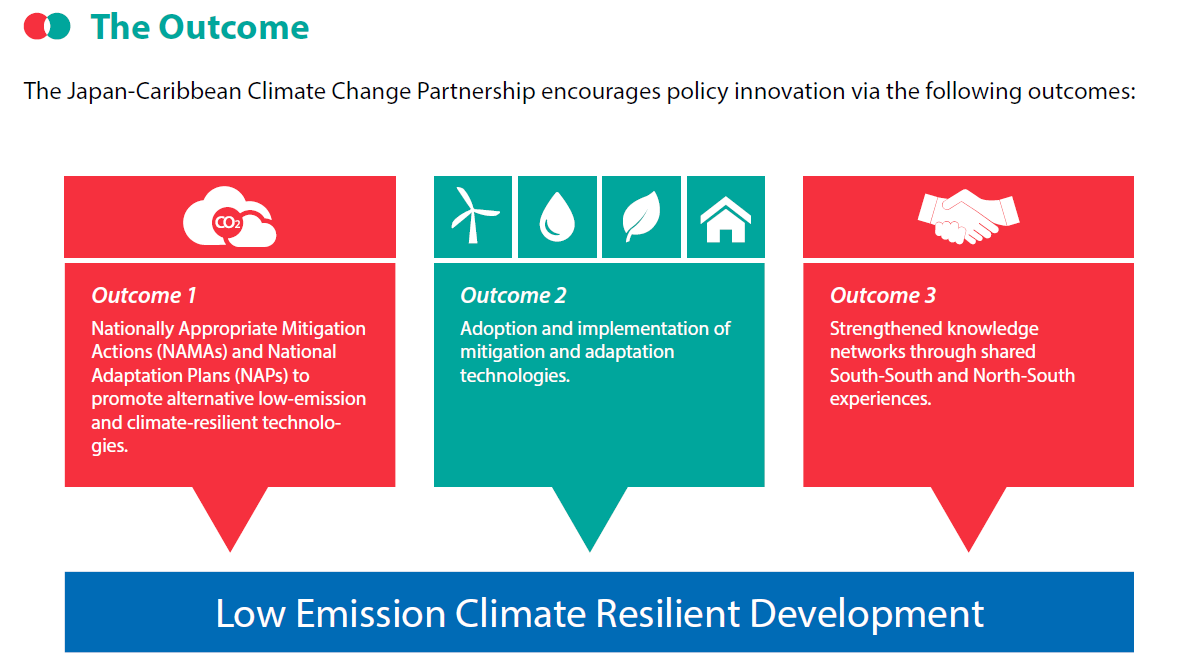 The Outcome

The Japan-Caribbean Climate Change Partnership encourages policy innovation via the following outcomes:

$CO_2$

Outcome 1
Nationally Appropriate Mitigation Actions (NAMAs) and National Adaptation Plans (NAPs) to promote alternative low-emission and climate-resilient technologies.

Outcome 2
Adoption and implementation of mitigation and adaptation technologies.

Outcome 3
Strengthened knowledge networks through shared South-South and North-South experiences.

Low Emission Climate Resilient Development